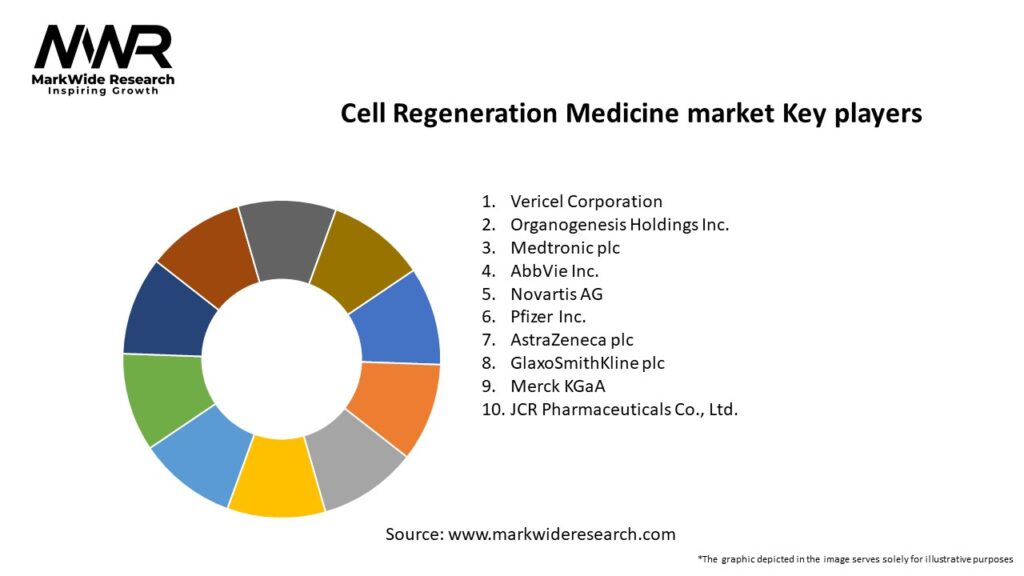 MWR
MarkWide Research
Inspiring Growth

Cell Regeneration Medicine market Key players

1. Vericel Corporation
2. Organogenesis Holdings Inc.
3. Medtronic plc
4. AbbVie Inc.
5. Novartis AG
6. Pfizer Inc.
7. AstraZeneca plc
8. GlaxoSmithKline plc
9. Merck KGaA
10. JCR Pharmaceuticals Co., Ltd.

Source: www.markwideresearch.com

*The graphic depicted in the image serves solely for illustrative purposes